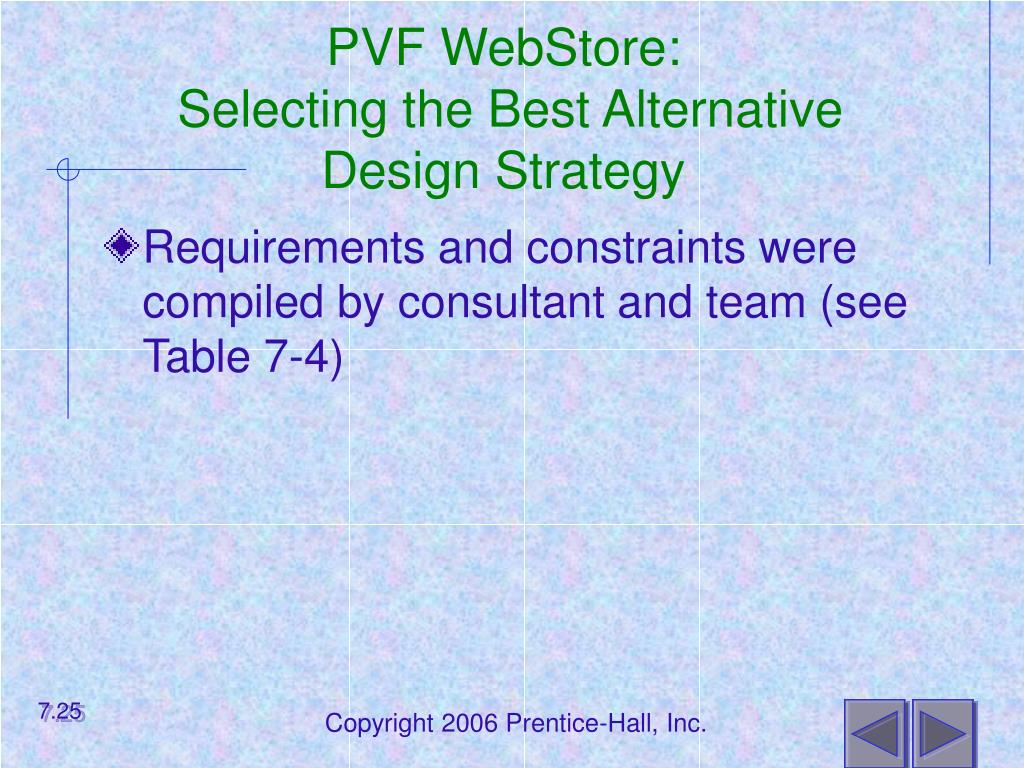 PVF WebStore:
Selecting the Best Alternative Design Strategy

Requirements and constraints were compiled by consultant and team (see Table 7-4)

7.25

Copyright 2006 Prentice-Hall, Inc.